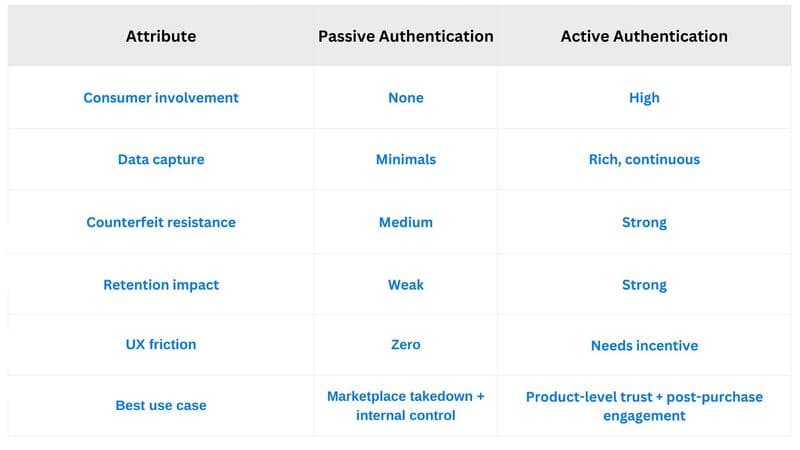 | Attribute | Passive Authentication | Active Authentication |
|---|---|---|
| Consumer involvement | None | High |
| Data capture | Minimals | Rich, continuous |
| Counterfeit resistance | Medium | Strong |
| Retention impact | Weak | Strong |
| UX friction | Zero | Needs incentive |
| Best use case | Marketplace takedown + internal control | Product-level trust + post-purchase engagement |